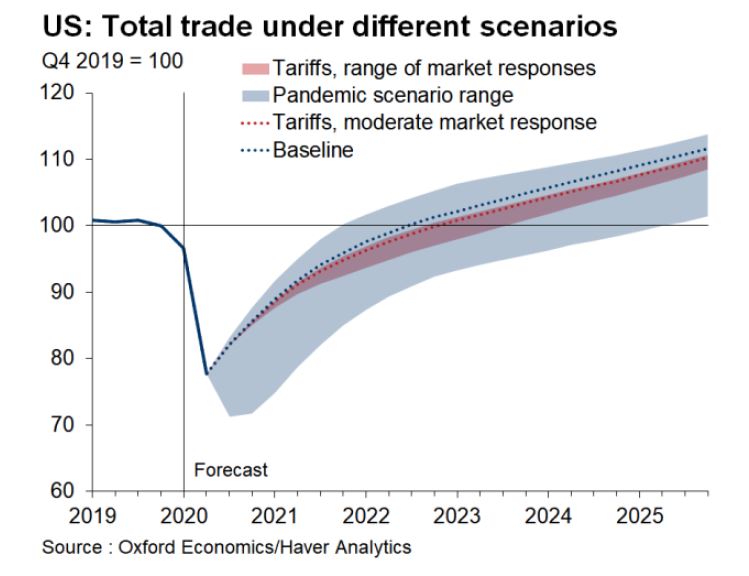 US: Total trade under different scenarios

Q4 2019 = 100

Tariffs, range of market responses
Pandemic scenario range
Tariffs, moderate market response
Baseline

120
110
100
90
80
70
60

Forecast

2019 2020 2021 2022 2023 2024 2025

Source : Oxford Economics/Haver Analytics